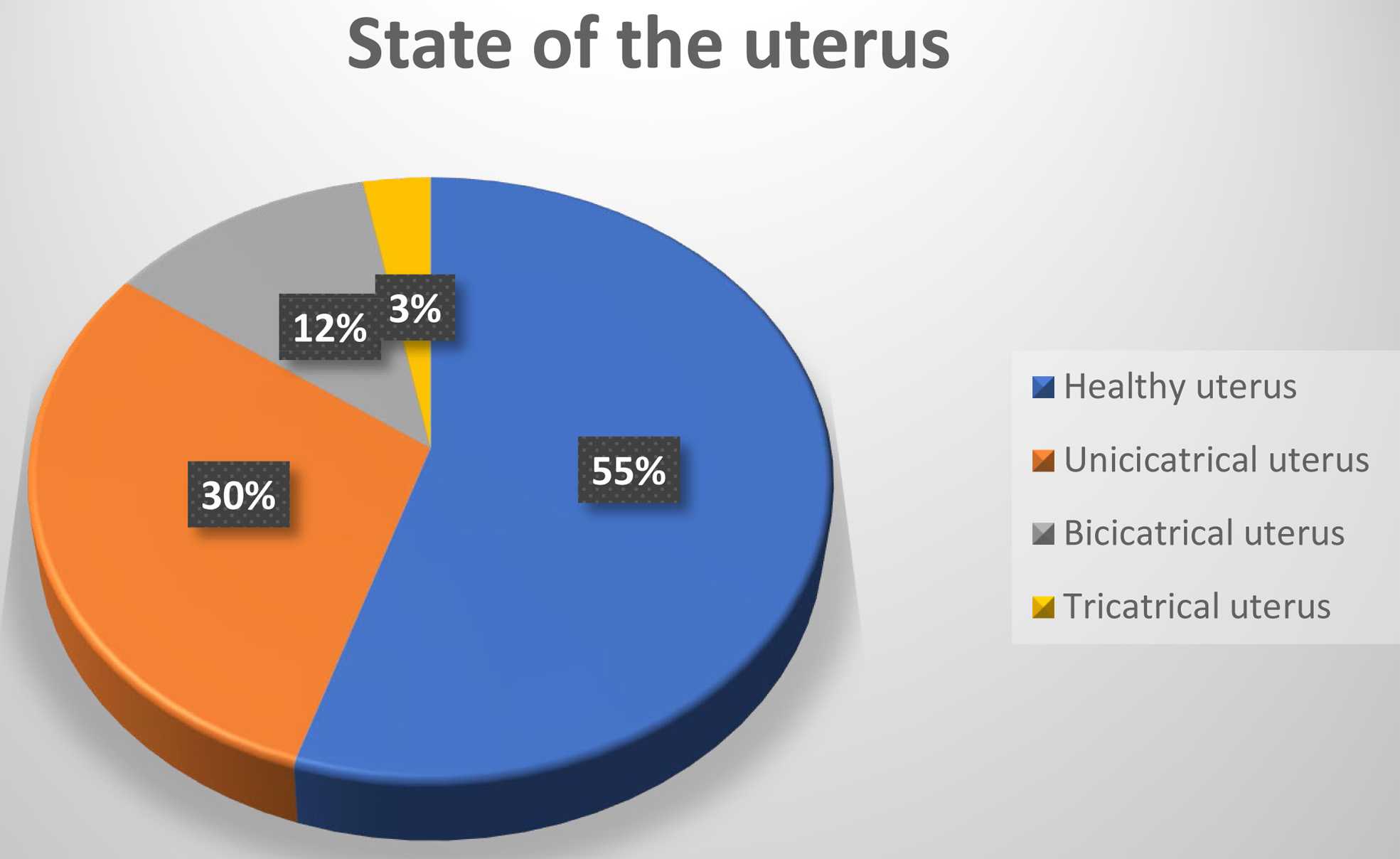 State of the uterus

12%

3%

30%

55%

Healthy uterus

Unicicatrical uterus

Bicicatrical uterus

Tricatrical uterus